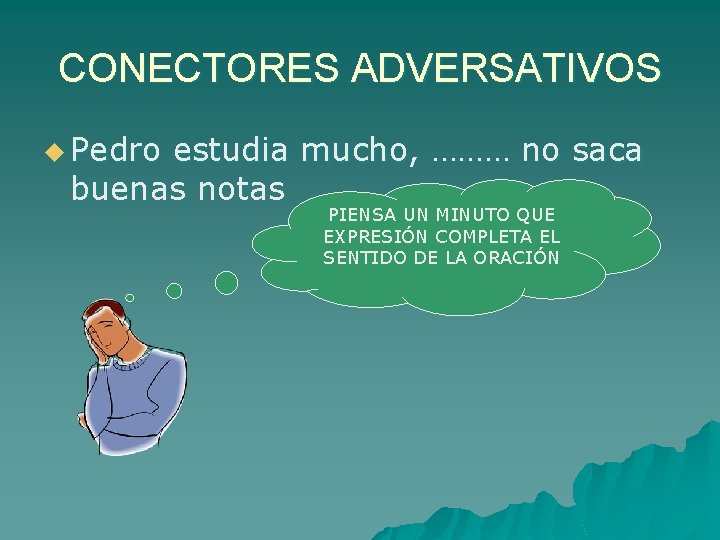 CONECTORES ADVERSATIVOS

• Pedro estudia mucho, ……… no saca buenas notas

PIENSA UN MINUTO QUE
EXPRESIÓN COMPLETA EL
SENTIDO DE LA ORACIÓN